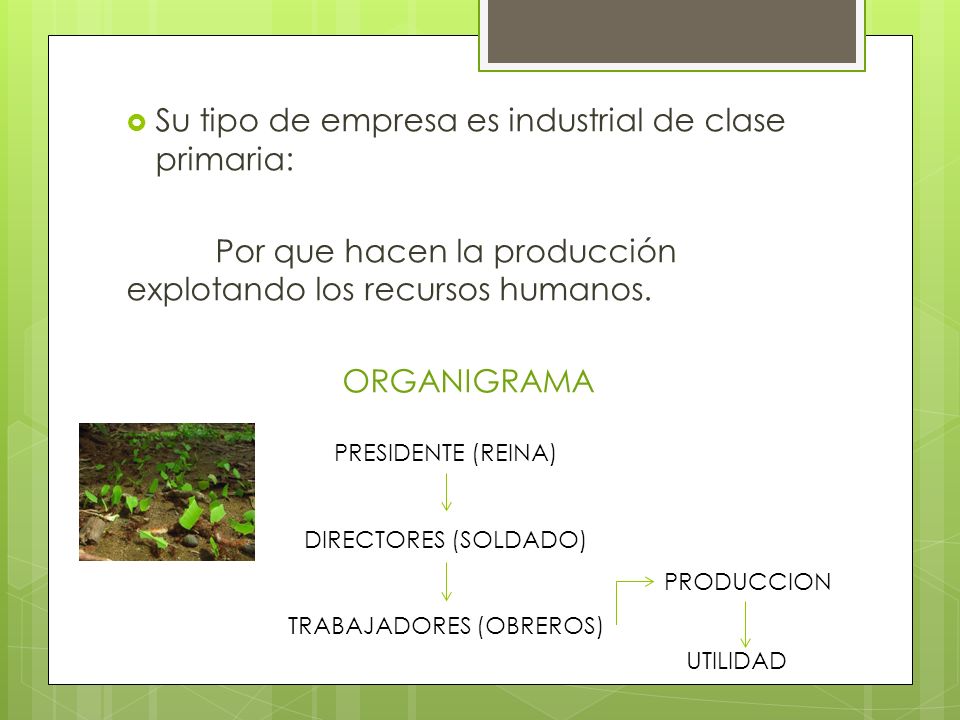 Su tipo de empresa es industrial de clase primaria:

Por que hacen la producción explotando los recursos humanos.

ORGANIGRAMA

PRESIDENTE (REINA)

DIRECTORES (SOLDADO)

TRABAJADORES (OBREROS)

PRODUCCION

UTILIDAD